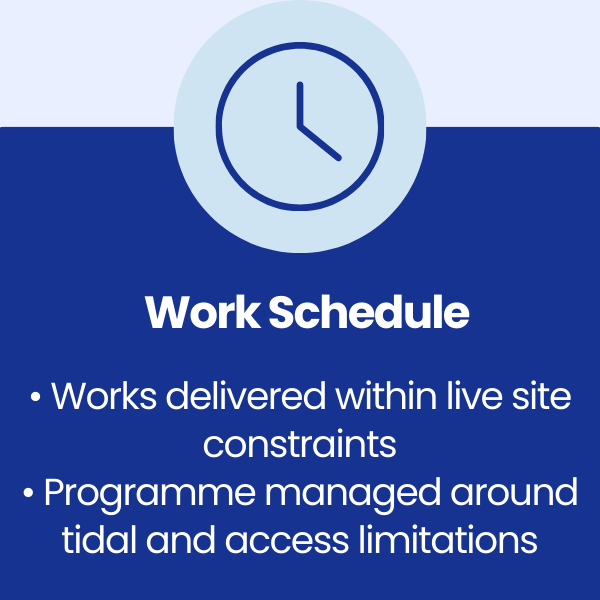 Work Schedule

• Works delivered within live site constraints
• Programme managed around tidal and access limitations